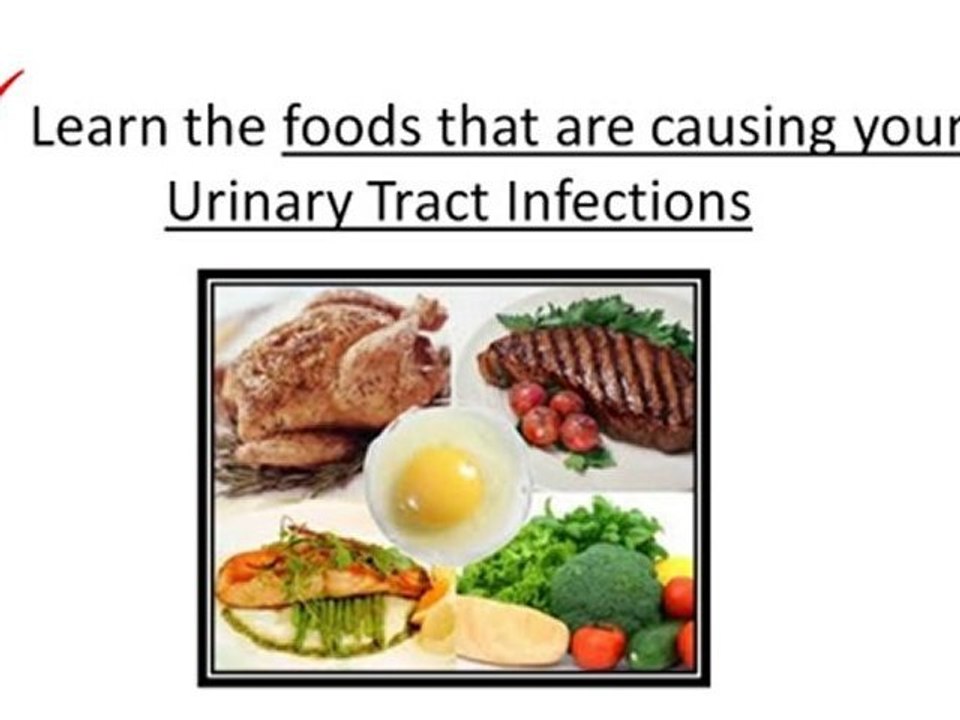 Learn the foods that are causing your Urinary Tract Infections